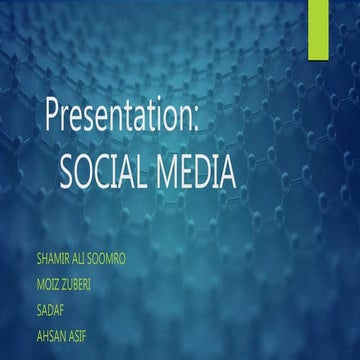 Presentation:
SOCIAL MEDIA

SHAMIR ALI SOOMRO
MOIZ ZUBERI
SADAF
AHSAN ASIF